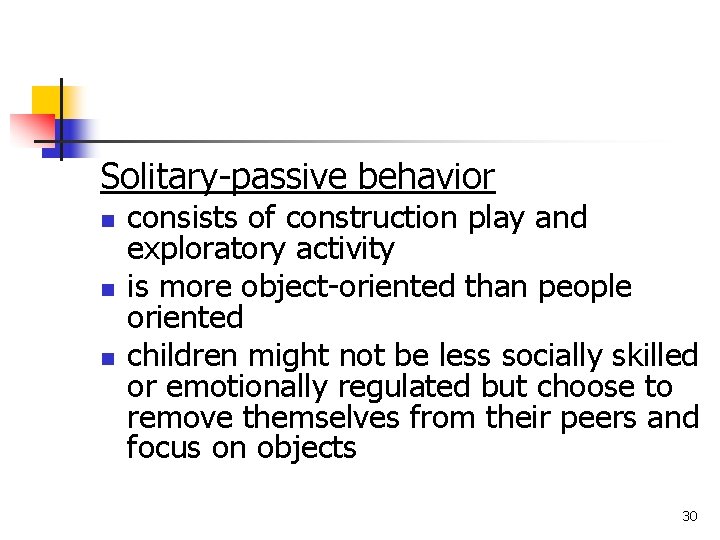 Solitary-passive behavior

- consists of construction play and exploratory activity
- is more object-oriented than people oriented
- children might not be less socially skilled or emotionally regulated but choose to remove themselves from their peers and focus on objects

30